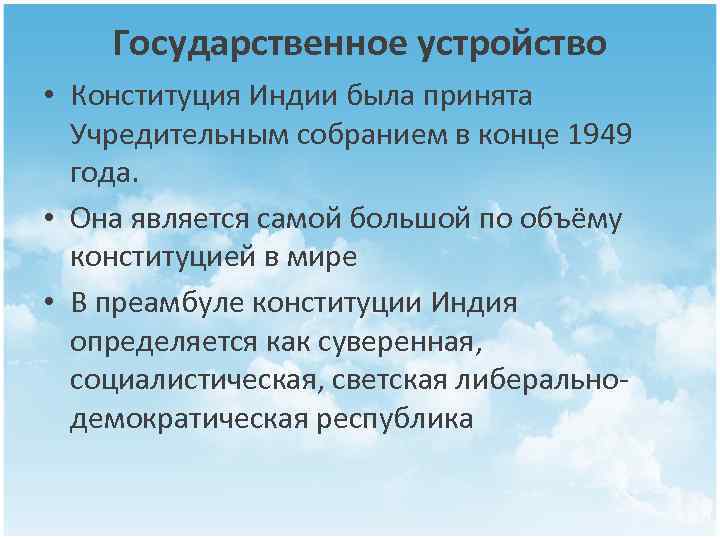 Государственное устройство

• Конституция Индии была принята Учредительным собранием в конце 1949 года.

• Она является самой большой по объёму конституцией в мире

• В преамбуле конституции Индия определяется как суверенная, социалистическая, светская либерально-демократическая республика